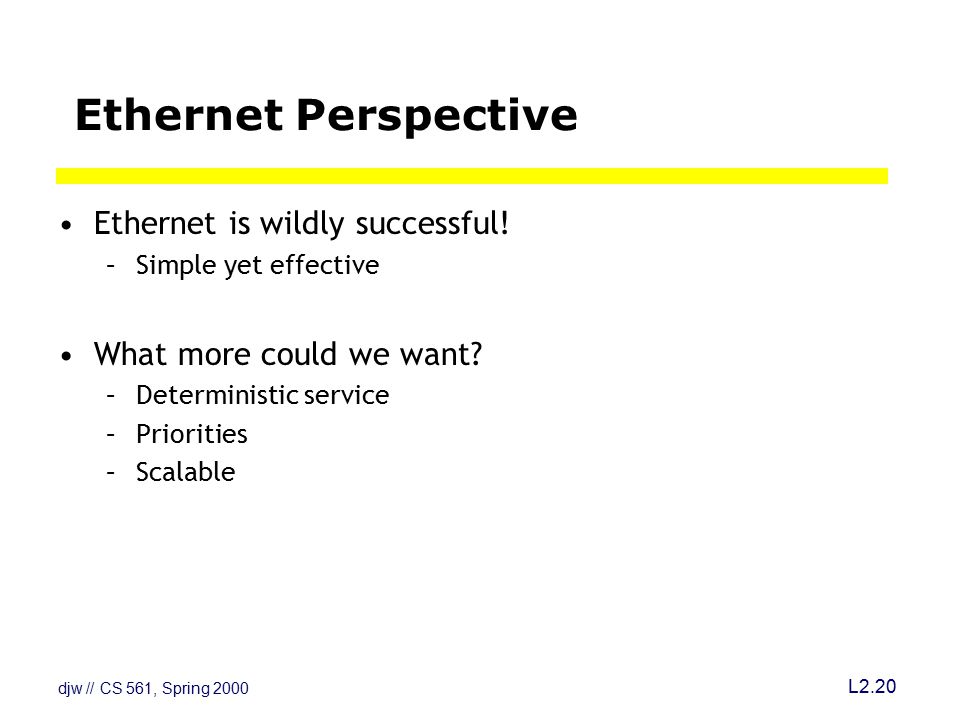 Ethernet Perspective

• Ethernet is wildly successful!
– Simple yet effective

• What more could we want?
– Deterministic service
– Priorities
– Scalable

djw // CS 561, Spring 2000

L2.20